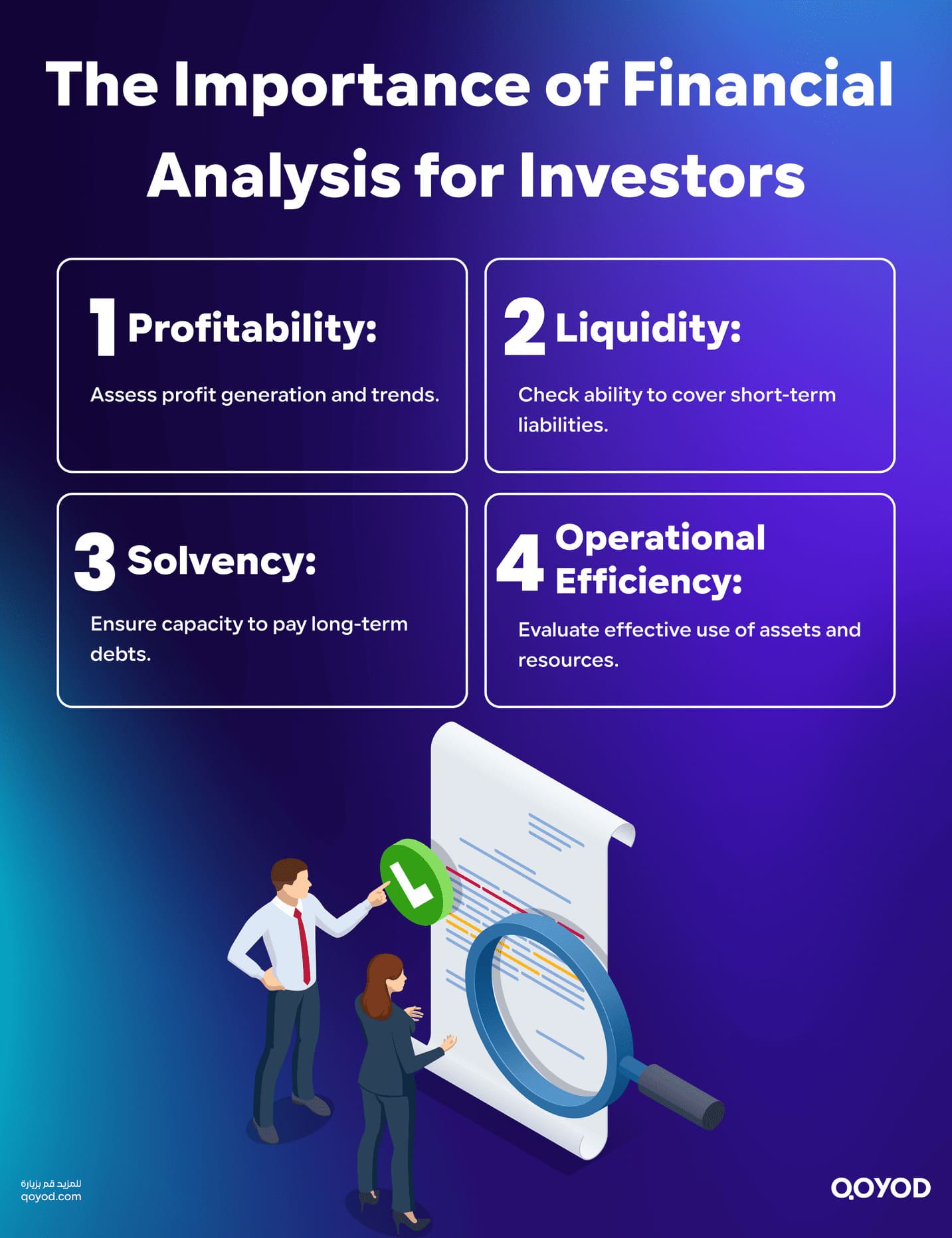 The Importance of Financial Analysis for Investors

1 Profitability:

Assess profit generation and trends.

2 Liquidity:

Check ability to cover short-term liabilities.

3 Solvency:

Ensure capacity to pay long-term debts.

4 Operational Efficiency:

Evaluate effective use of assets and resources.

للمزيد قم بزيارة
qoyod.com

QOYOD